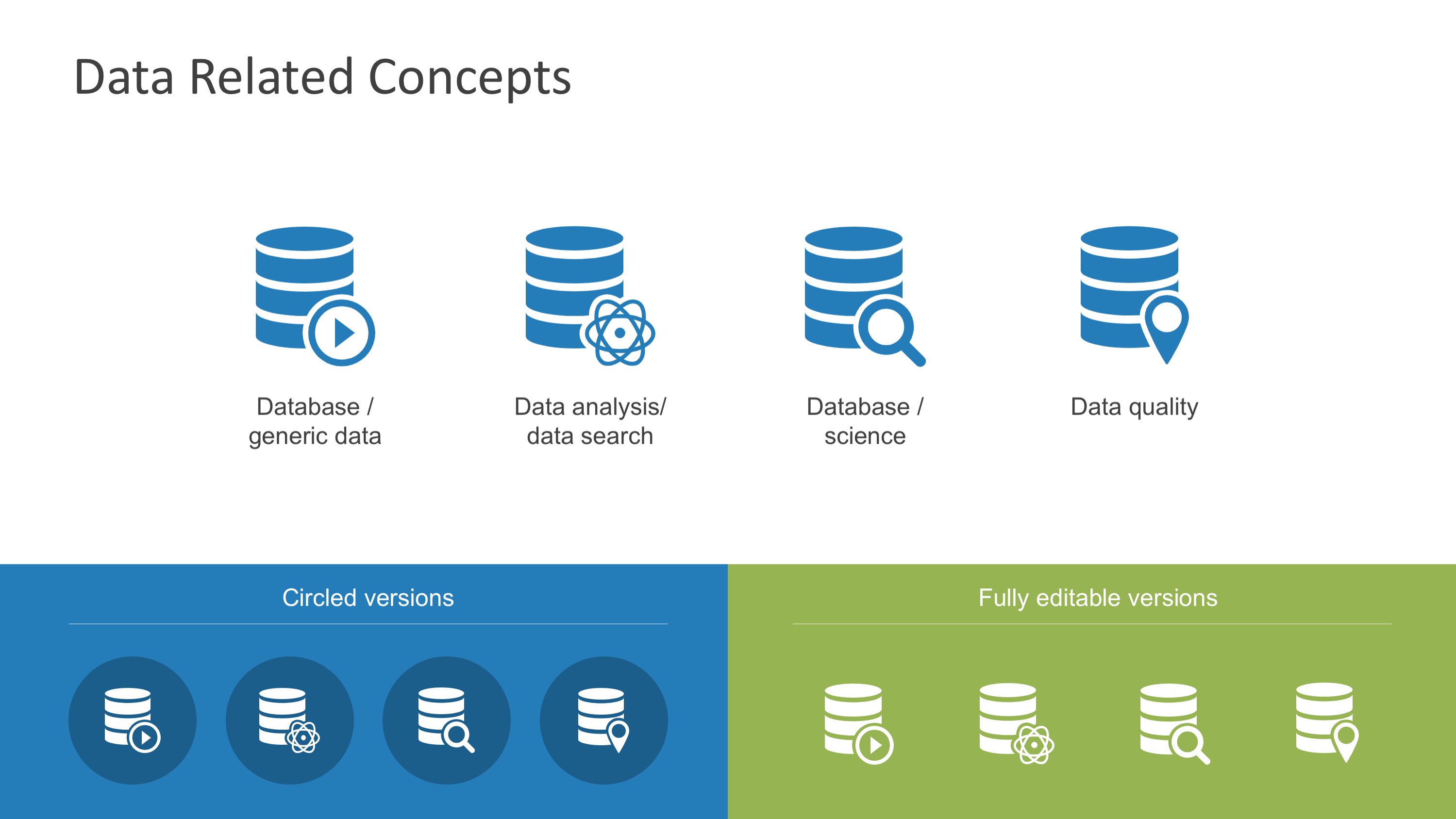 Data Related Concepts

Database / generic data

Data analysis/ data search

Database / science

Data quality

Circled versions

Fully editable versions